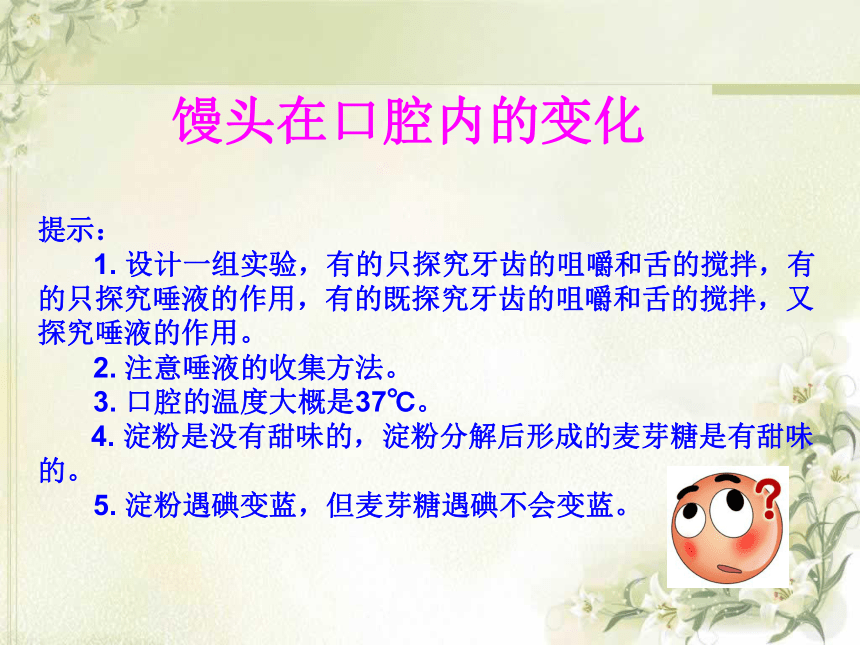 馒头在口腔内的变化

提示：

1. 设计一组实验，有的只探究牙齿的咀嚼和舌的搅拌，有的只探究唾液的作用，有的既探究牙齿的咀嚼和舌的搅拌，又探究唾液的作用。

2. 注意唾液的收集方法。

3. 口腔的温度大概是37℃。

4. 淀粉是没有甜味的，淀粉分解后形成的麦芽糖是有甜味的。

5. 淀粉遇碘变蓝，但麦芽糖遇碘不会变蓝。

?